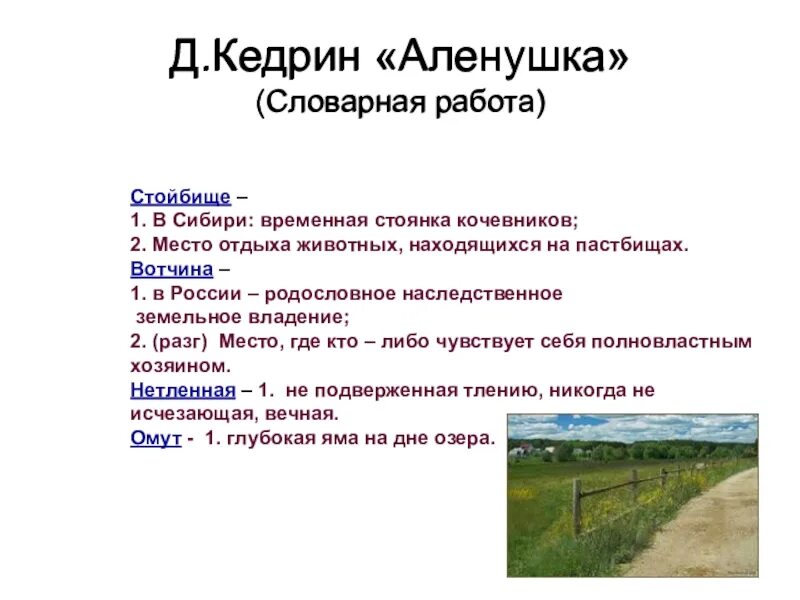 Д.Кедрин «Аленушка»
(Словарная работа)

Стойбище –
1. В Сибири: временная стоянка кочевников;
2. Место отдыха животных, находящихся на пастбищах.
Вотчина –
1. в России – родословное наследственное земельное владение;
2. (разг) Место, где кто – либо чувствует себя полновластным хозяином.
Нетленная – 1. не подверженная тлению, никогда не исчезающая, вечная.
Омут - 1. глубокая яма на дне озера.